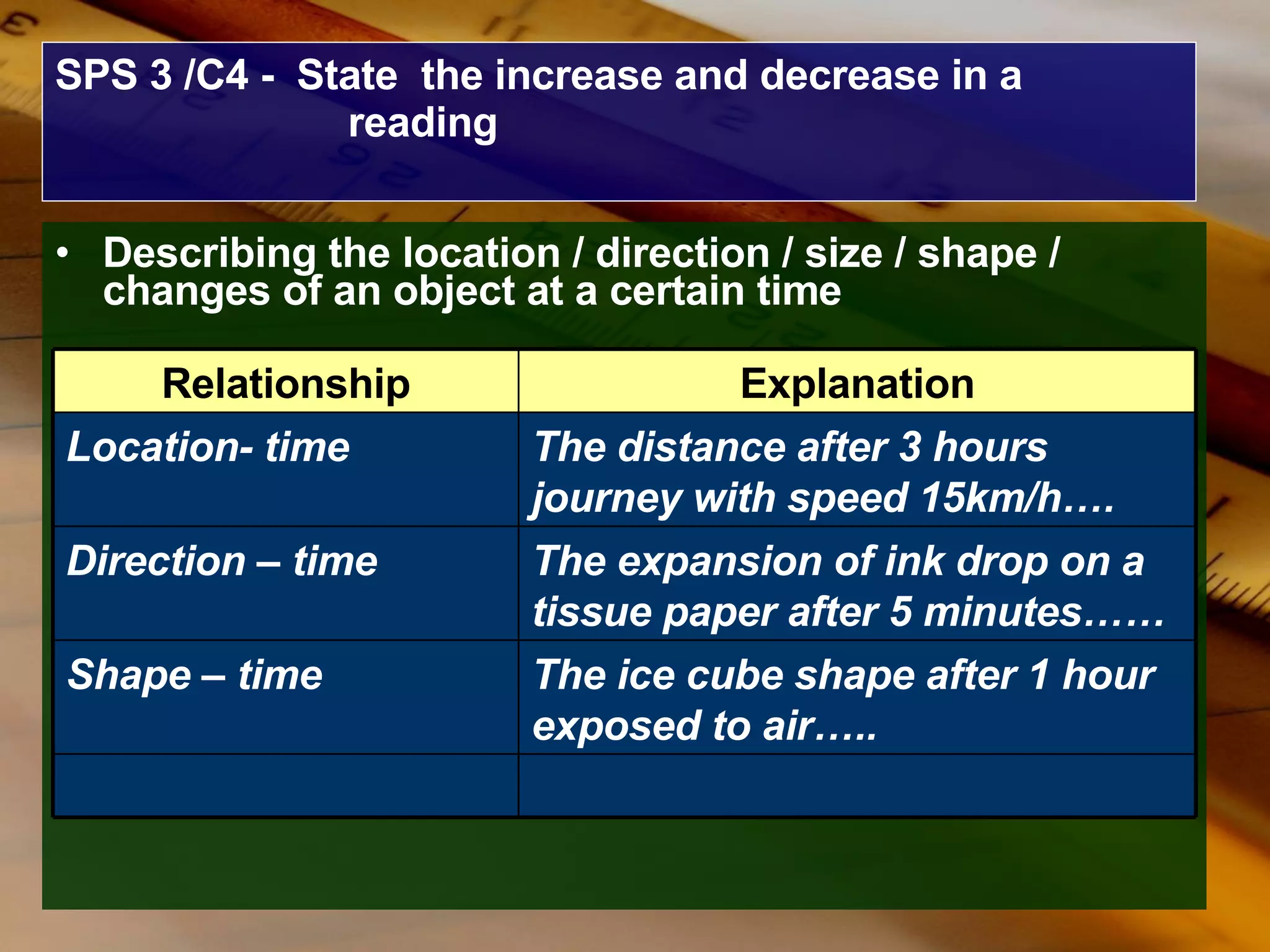 SPS 3 /C4 - State the increase and decrease in a reading

• Describing the location / direction / size / shape / changes of an object at a certain time

| Relationship | Explanation |
|---|---|
| Location- time | The distance after 3 hours journey with speed 15km/h…. |
| Direction – time | The expansion of ink drop on a tissue paper after 5 minutes…… |
| Shape – time | The ice cube shape after 1 hour exposed to air….. |
| | |